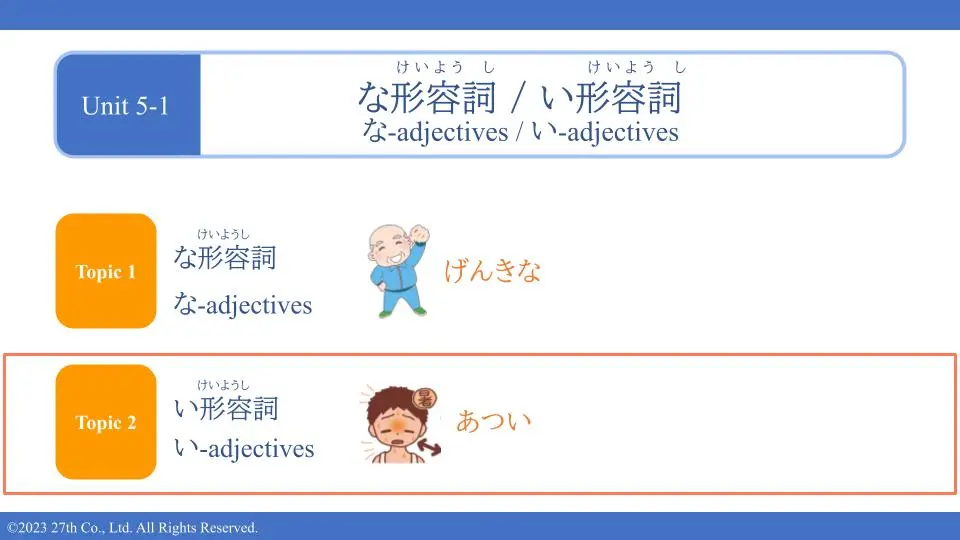 Unit 5-1

けいようし　けいようし
な形容詞 / い形容詞
な-adjectives / い-adjectives

Topic 1

けいようし
な形容詞
な-adjectives

げんきな

Topic 2

けいようし
い形容詞
い-adjectives

暑

あつい

©2023 27th Co., Ltd. All Rights Reserved.